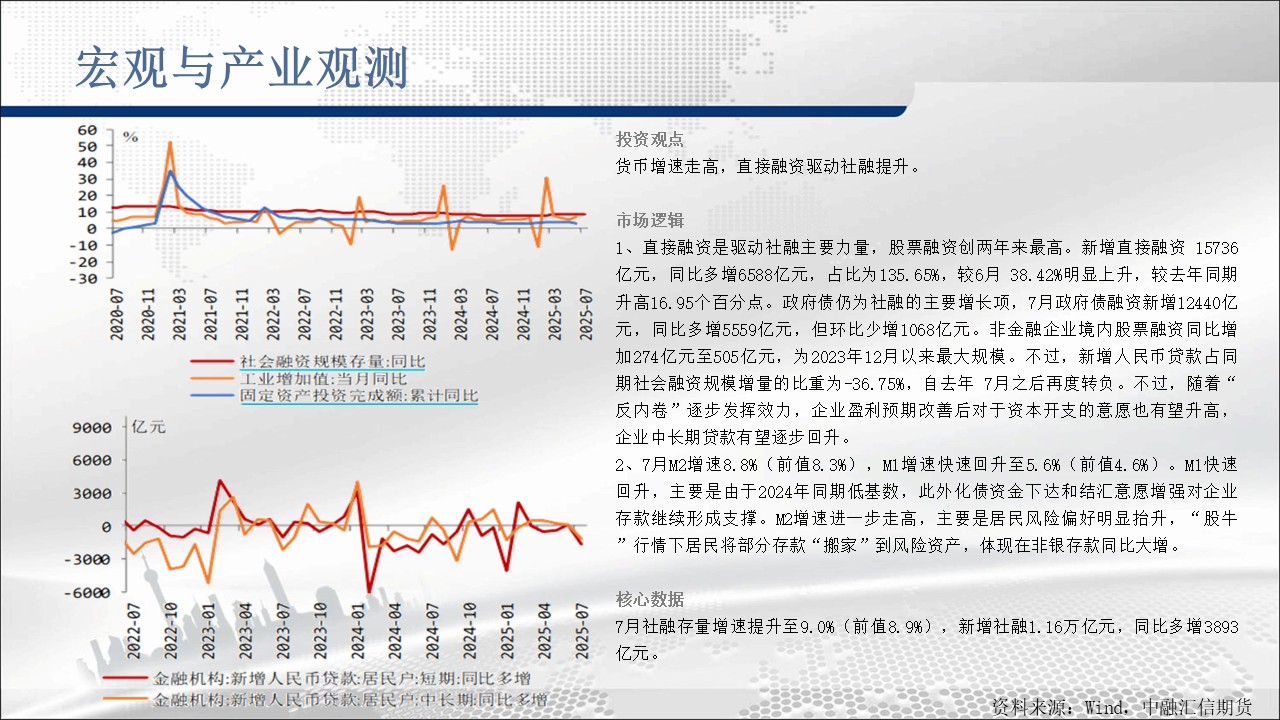 宏观与产业观测

60
50
40
30
20
10
0
-10
-20
-30
%
2020-07
2020-11
2021-03
2021-07
2021-11
2022-03
2022-07
2022-11
2023-03
2023-07
2023-11
2024-03
2024-07
2024-11
2025-03
2025-07

社会融资规模存量:同比
工业增加值:当月同比
固定资产投资完成额:累计同比

9000
6000
3000
0
-3000
-6000
亿元
2022-07
2022-10
2023-01
2023-04
2023-07
2023-10
2024-01
2024-04
2024-07
2024-10
2025-01
2025-04
2025-07

金融机构:新增人民币贷款:居民户:短期:同比多增
金融机构:新增人民币贷款:居民户:中长期:同比多增

投资观点
货币增速走高，直接融资驱动社融提升。

市场逻辑
1、直接融资是驱动社融主要力量，股票融资创两年来最高。新增直接融资 15736亿元，同比多增6588亿元，占比为135.65%，较6月 38.42%明显上升，较去年同期升高16.95个百分点。政府债仍为社融的主要增长项，7月政府债融资新增12440亿元，同比多增5559亿元，但环比少增1068亿元。非金融企业境内股票融资同比增加274亿元至505亿元，为2023年12月以来最大规模。不过，新增人民币贷款占同期社会融资规模增量的比重为-36.75%，自去年 7月之后再度转负。不过，随着“反内卷”逐步发挥效力，企业盈利预期改善后对于资本开支的意愿也有望升高，企业中长期贷款有望逐步回升。
2、7月M2增速8.8%（前值8.3%），M1增速快速回升至5.6%（前值4.6%）。M1快速回升，主要是由于2024年同期低基数，此外化债资金下达和结汇意愿增强对企业存款继续形成支撑。M2增速进一步走高，主要是居民风险偏好明显抬升，“股牛”行情下居民将部分存款“搬家”到风险资产，体现在非银存款同比大增。

核心数据
7月社融存量增速提升至9.0%（前值8.9%），新增社融1.16万亿元，同比多增3893亿元。

资料来源：Wind，中融汇信期货